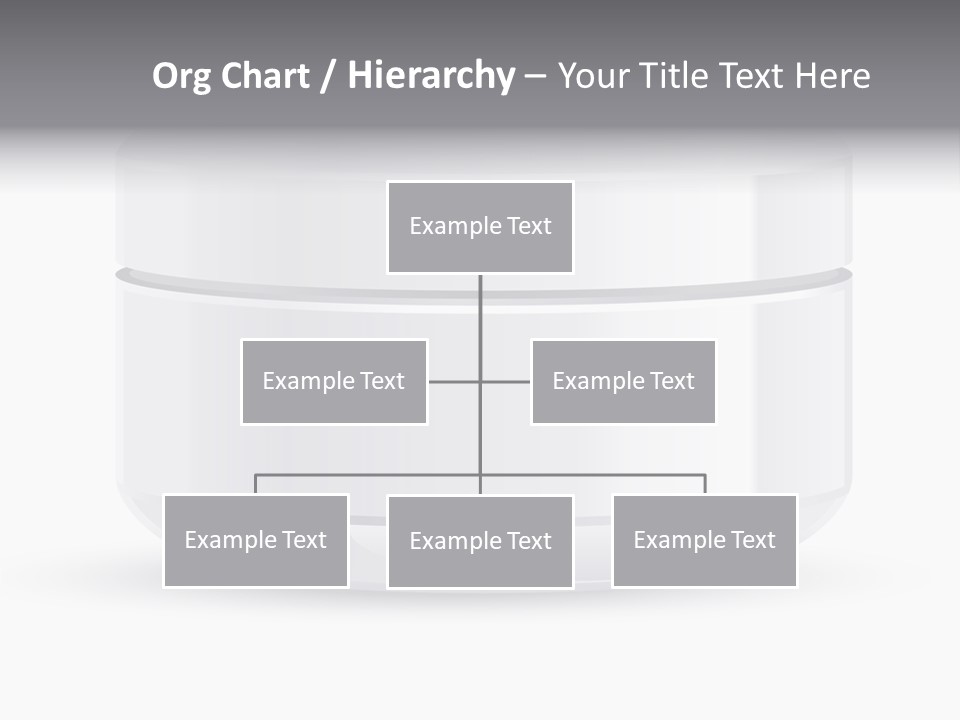 Org Chart / Hierarchy – Your Title Text Here

Example Text

Example Text

Example Text

Example Text

Example Text

Example Text